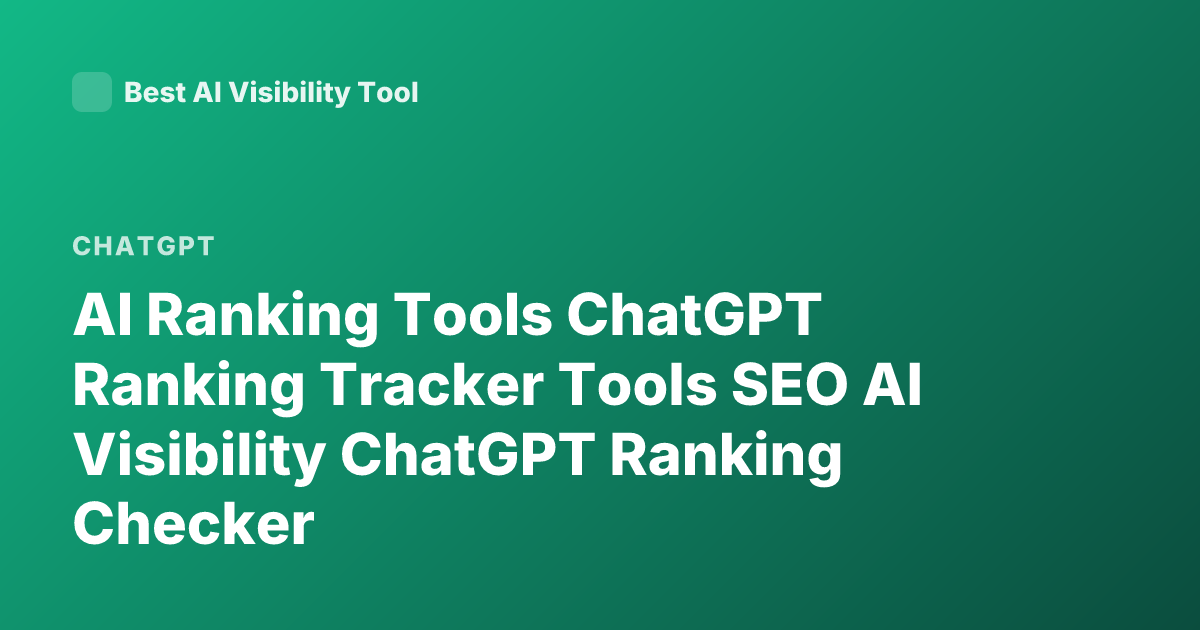 Best AI Visibility Tool

CHATGPT

AI Ranking Tools ChatGPT Ranking Tracker Tools SEO AI Visibility ChatGPT Ranking Checker